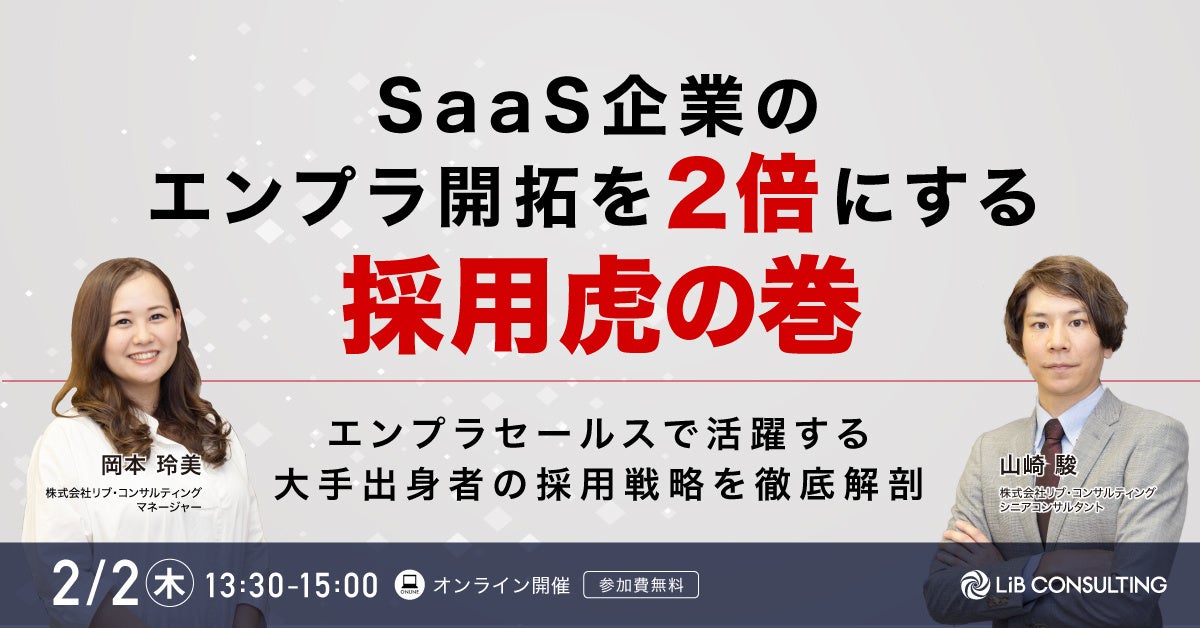 SaaS企業の
エンプラ開拓を2倍にする
採用虎の巻

エンプラセールスで活躍する
大手出身者の採用戦略を徹底解剖

岡本 玲美
株式会社リブ・コンサルティング
マネージャー

山崎 駿
株式会社リブ・コンサルティング
シニアコンサルタント

2/2 木 13:30-15:00 ONLINE オンライン開催 参加費無料

LiB CONSULTING